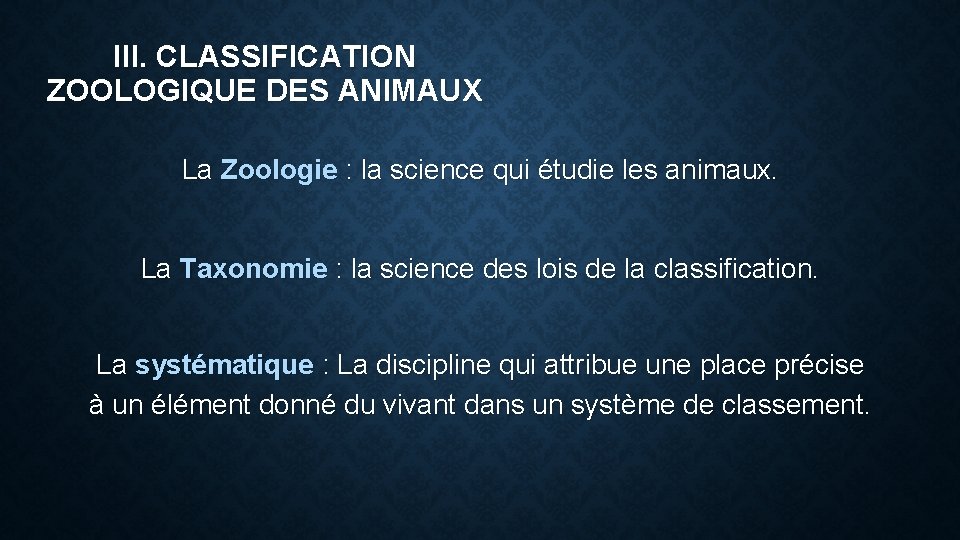 III. CLASSIFICATION ZOOLOGIQUE DES ANIMAUX

La Zoologie : la science qui étudie les animaux.

La Taxonomie : la science des lois de la classification.

La systématique : La discipline qui attribue une place précise à un élément donné du vivant dans un système de classement.